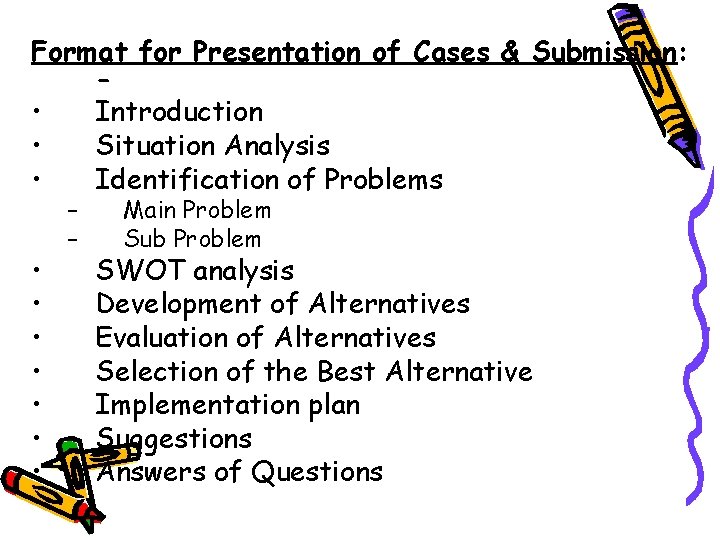 Format for Presentation of Cases & Submission:
–
• Introduction
• Situation Analysis
• Identification of Problems
– Main Problem
– Sub Problem
• SWOT analysis
• Development of Alternatives
• Evaluation of Alternatives
• Selection of the Best Alternative
• Implementation plan
• Suggestions
• Answers of Questions